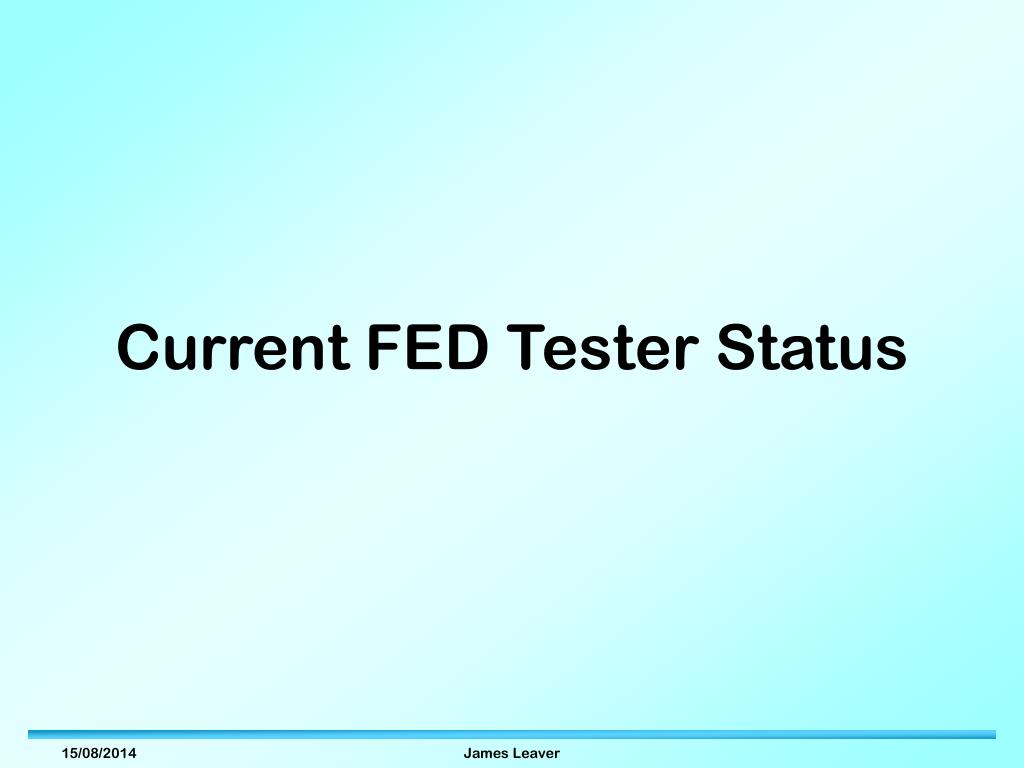 Current FED Tester Status

15/08/2014 James Leaver